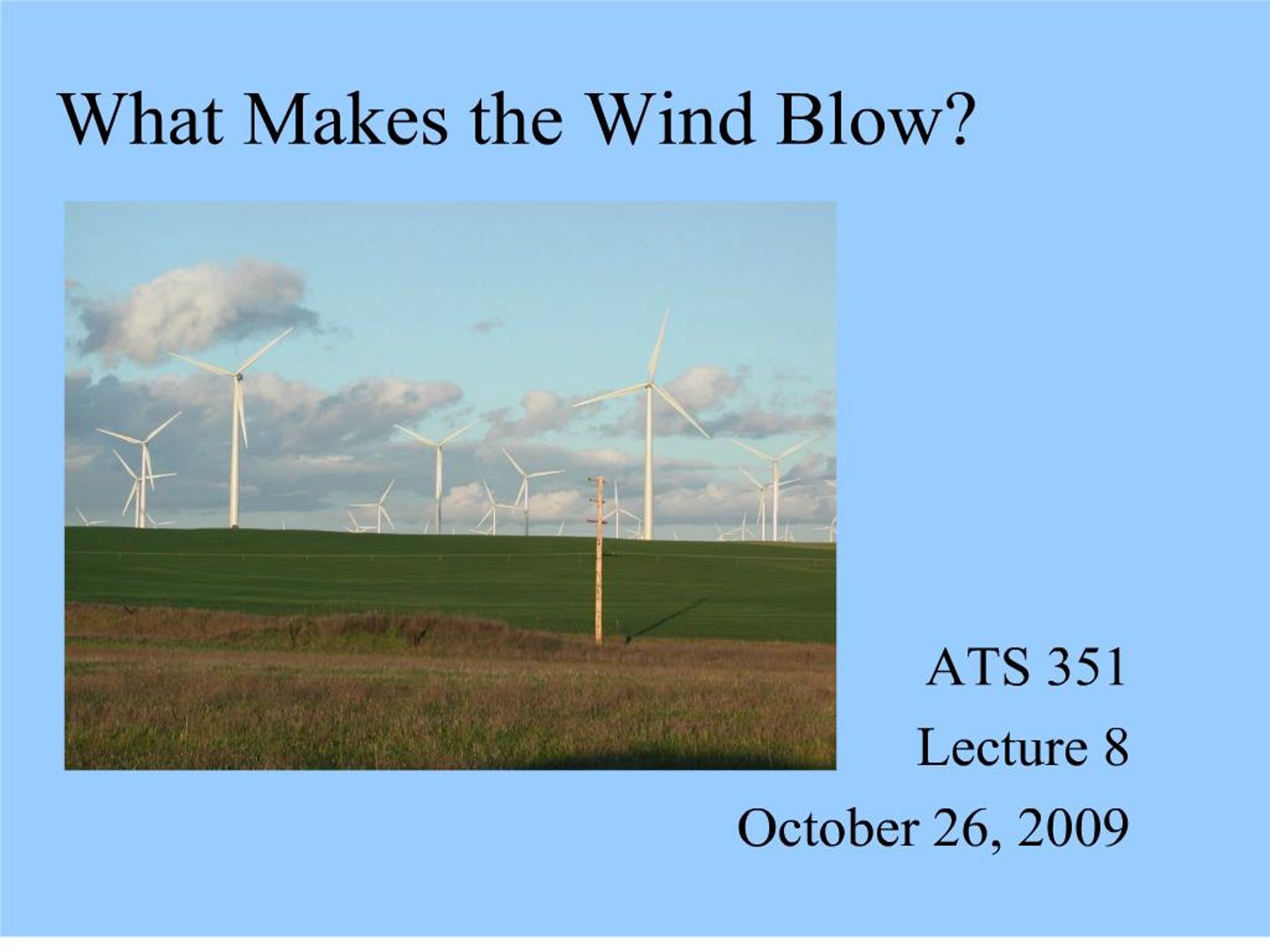 What Makes the Wind Blow?

ATS 351
Lecture 8
October 26, 2009